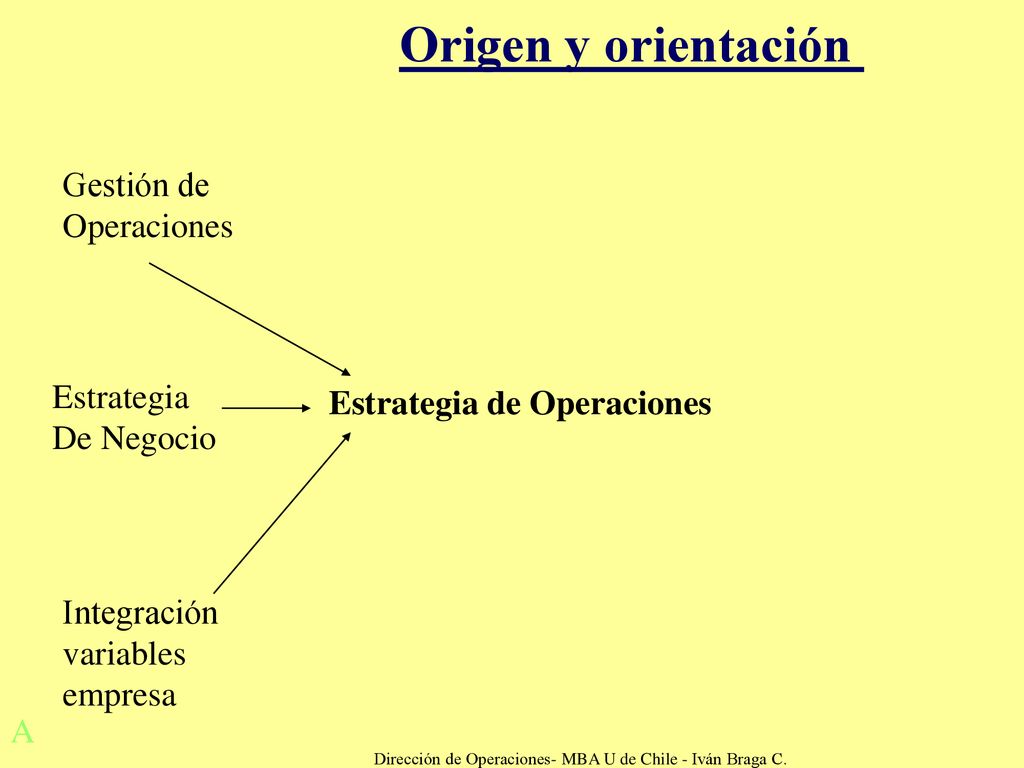 Origen y orientación

Gestión de Operaciones

Estrategia De Negocio

Estrategia de Operaciones

Integración variables empresa

A

Dirección de Operaciones- MBA U de Chile - Iván Braga C.